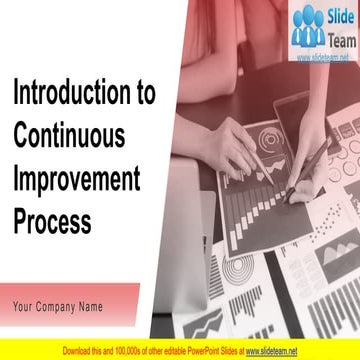 Slide Team
www.slideteam.net

Introduction to Continuous Improvement Process

Your Company Name

Download this and 100,000s of other editable PowerPoint Slides at www.slideteam.net